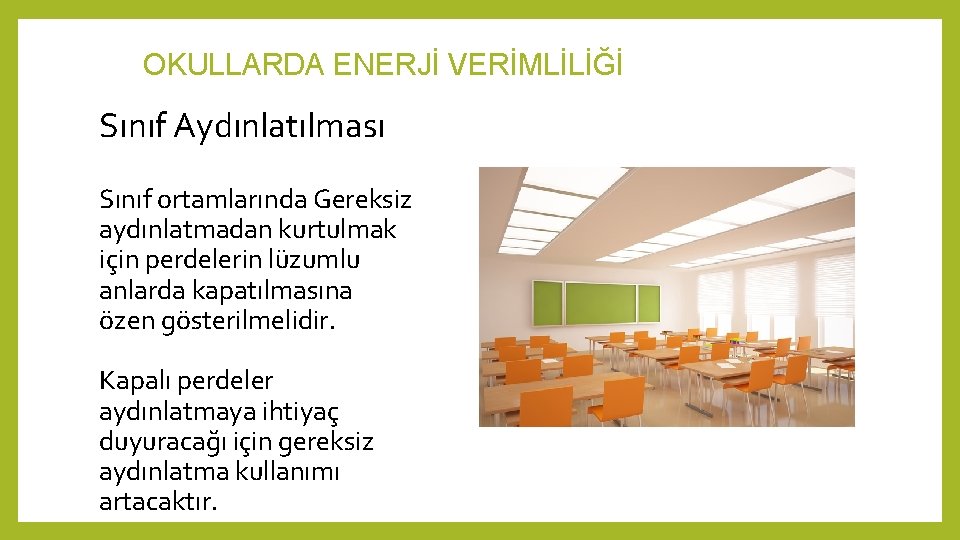 OKULLARDA ENERJİ VERİMLİLİĞİ

Sınıf Aydınlatılması

Sınıf ortamlarında Gereksiz aydınlatmadan kurtulmak için perdelerin lüzumlu anlarda kapatılmasına özen gösterilmelidir.

Kapalı perdeler aydınlatmaya ihtiyaç duyuracağı için gereksiz aydınlatma kullanımı artacaktır.